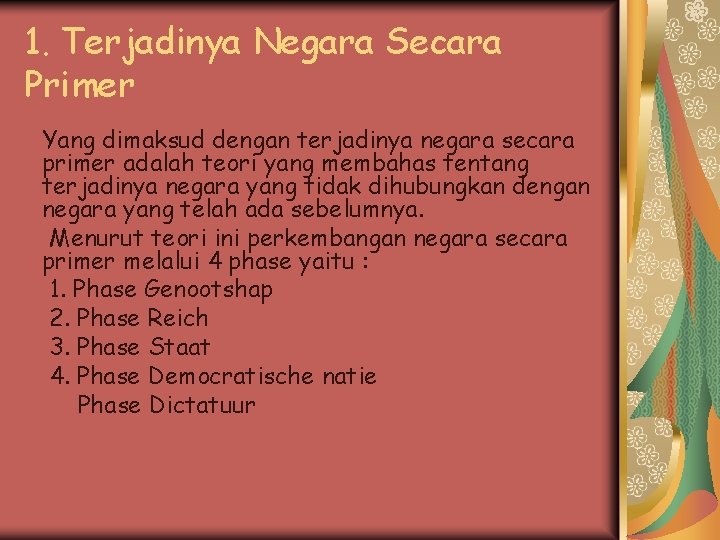 1. Terjadinya Negara Secara Primer

Yang dimaksud dengan terjadinya negara secara primer adalah teori yang membahas tentang terjadinya negara yang tidak dihubungkan dengan negara yang telah ada sebelumnya.

Menurut teori ini perkembangan negara secara primer melalui 4 phase yaitu :
1. Phase Genootshap
2. Phase Reich
3. Phase Staat
4. Phase Democratische natie
Phase Dictatuur